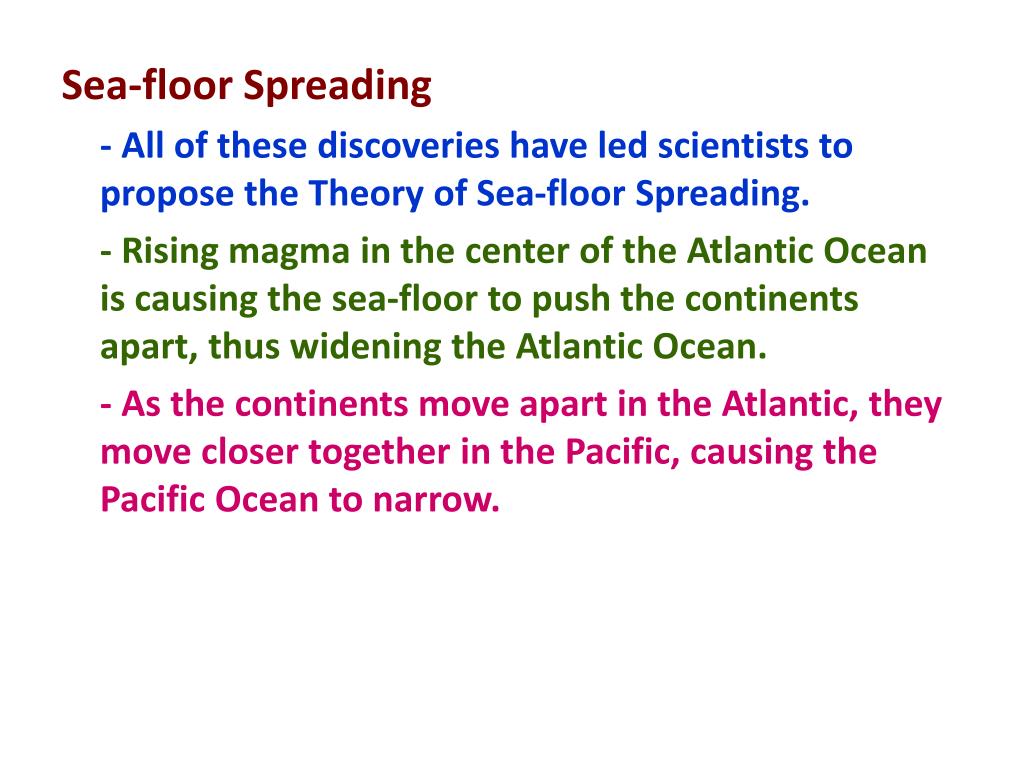 Sea-floor Spreading

- All of these discoveries have led scientists to propose the Theory of Sea-floor Spreading.

- Rising magma in the center of the Atlantic Ocean is causing the sea-floor to push the continents apart, thus widening the Atlantic Ocean.

- As the continents move apart in the Atlantic, they move closer together in the Pacific, causing the Pacific Ocean to narrow.